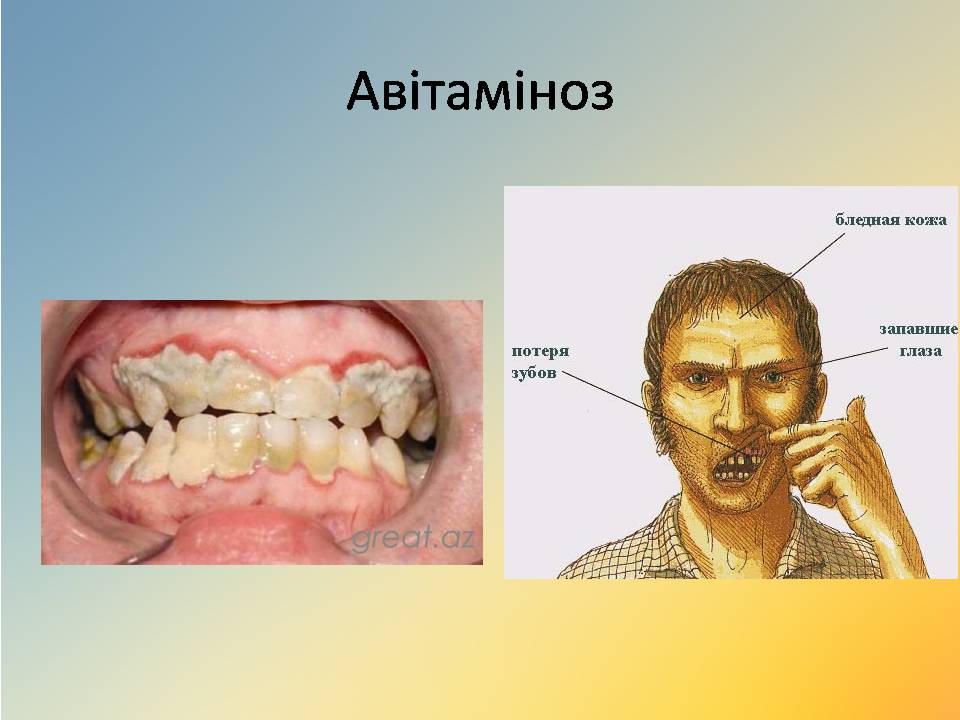 Авітаміноз

great.az

бледная кожа

запавшие глаза

потеря зубов